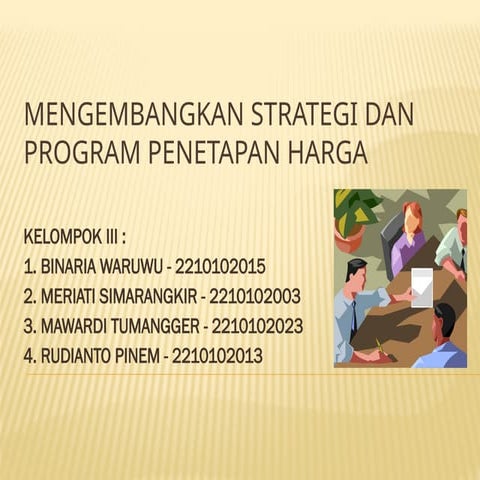 MENGEMBANGKAN STRATEGI DAN PROGRAM PENETAPAN HARGA

KELOMPOK III :
1. BINARIA WARUWU - 2210102015
2. MERIATI SIMARANGKIR - 2210102003
3. MAWARDI TUMANGGER - 2210102023
4. RUDIANTO PINEM - 2210102013